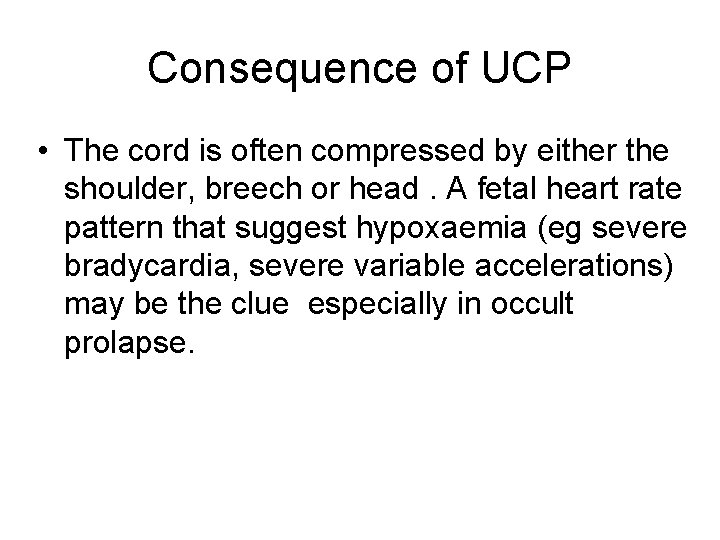 Consequence of UCP

• The cord is often compressed by either the shoulder, breech or head . A fetal heart rate pattern that suggest hypoxaemia (eg severe bradycardia, severe variable accelerations) may be the clue  especially in occult prolapse.